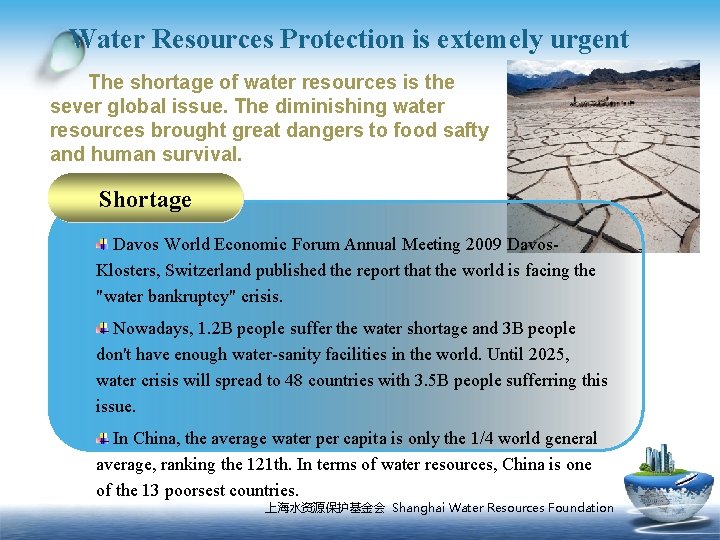 Water Resources Protection is extemely urgent

The shortage of water resources is the sever global issue. The diminishing water resources brought great dangers to food safty and human survival.

Shortage

Davos World Economic Forum Annual Meeting 2009 Davos-Klosters, Switzerland published the report that the world is facing the "water bankruptcy" crisis.

Nowadays, 1.2B people suffer the water shortage and 3B people don't have enough water-sanity facilities in the world. Until 2025, water crisis will spread to 48 countries with 3.5B people sufferring this issue.

In China, the average water per capita is only the 1/4 world general average, ranking the 121th. In terms of water resources, China is one of the 13 poorsest countries.

上海水资源保护基金会 Shanghai Water Resources Foundation